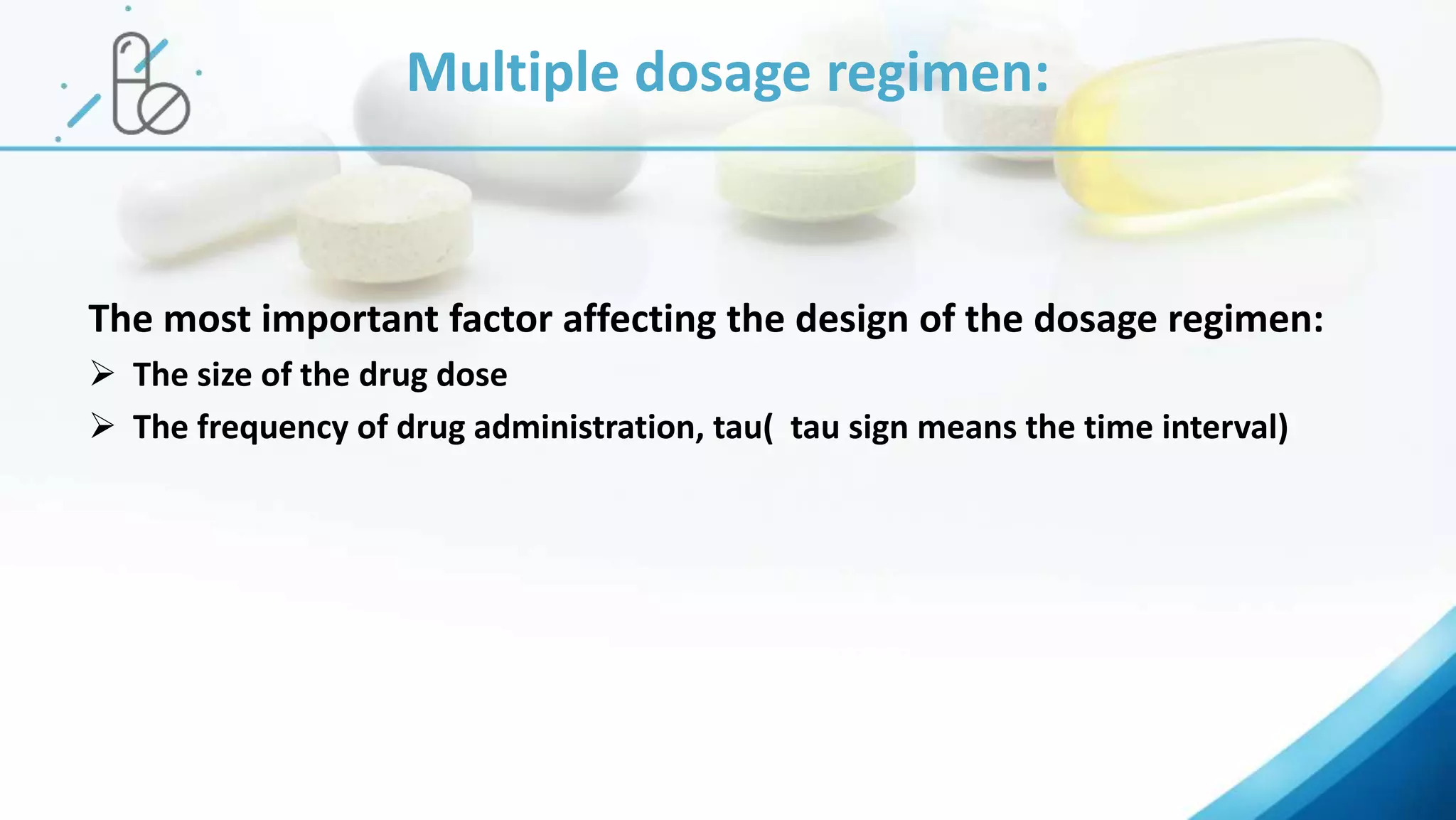 Multiple dosage regimen:

The most important factor affecting the design of the dosage regimen:

➢ The size of the drug dose

➢ The frequency of drug administration, tau(  tau sign means the time interval)